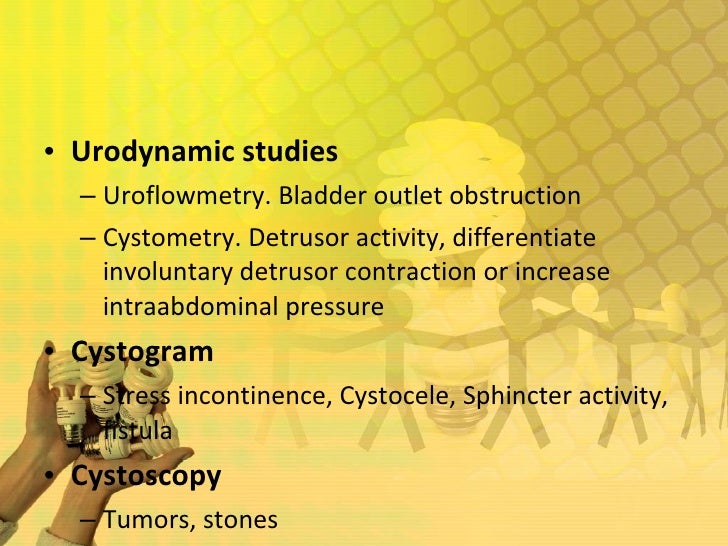 • Urodynamic studies
– Uroflowmetry. Bladder outlet obstruction
– Cystometry. Detrusor activity, differentiate involuntary detrusor contraction or increase intraabdominal pressure

• Cystogram
– Stress incontinence, Cystocele, Sphincter activity, fistula

• Cystoscopy
– Tumors, stones